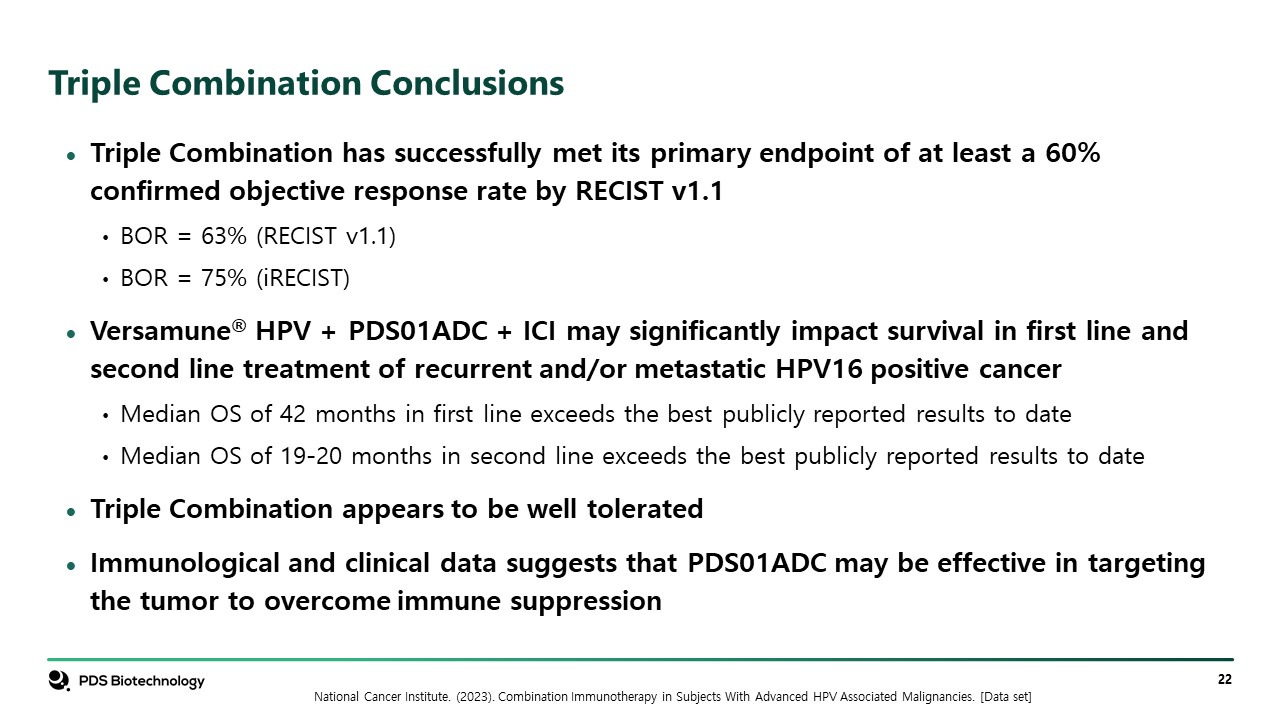 Triple Combination Conclusions

• Triple Combination has successfully met its primary endpoint of at least a 60% confirmed objective response rate by RECIST v1.1
  • BOR = 63% (RECIST v1.1)
  • BOR = 75% (iRECIST)

• Versamune® HPV + PDS01ADC + ICI may significantly impact survival in first line and second line treatment of recurrent and/or metastatic HPV16 positive cancer
  • Median OS of 42 months in first line exceeds the best publicly reported results to date
  • Median OS of 19-20 months in second line exceeds the best publicly reported results to date

• Triple Combination appears to be well tolerated

• Immunological and clinical data suggests that PDS01ADC may be effective in targeting the tumor to overcome immune suppression

PDS Biotechnology

22

National Cancer Institute. (2023). Combination Immunotherapy in Subjects With Advanced HPV Associated Malignancies. [Data set]